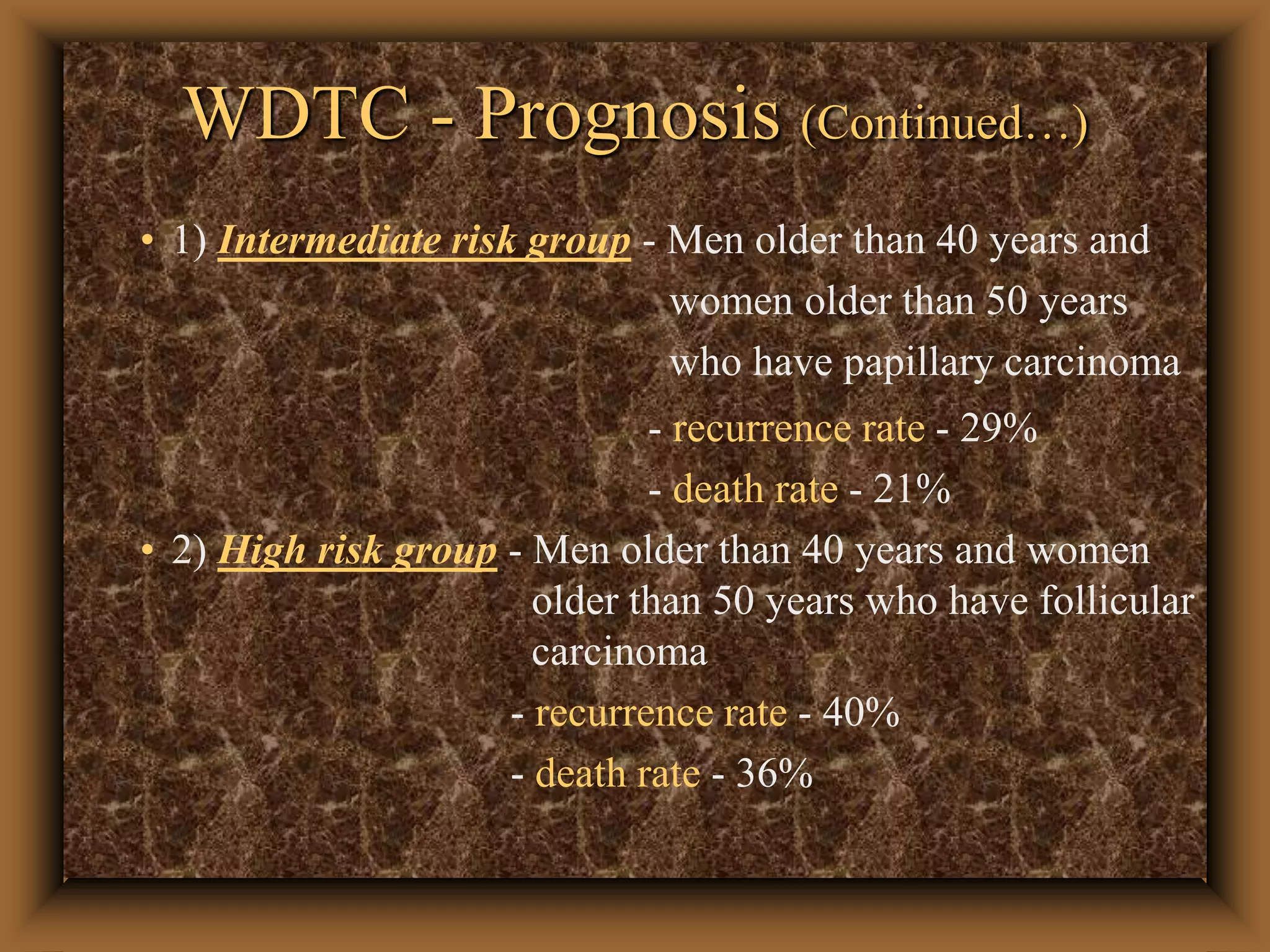 WDTC - Prognosis (Continued…)

• 1) Intermediate risk group - Men older than 40 years and women older than 50 years who have papillary carcinoma

- recurrence rate - 29%

- death rate - 21%

• 2) High risk group - Men older than 40 years and women older than 50 years who have follicular carcinoma

- recurrence rate - 40%

- death rate - 36%